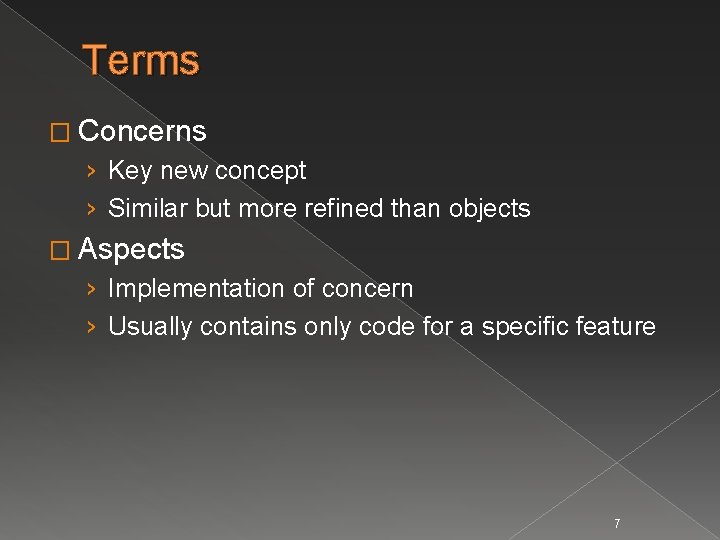 Terms

□ Concerns
› Key new concept
› Similar but more refined than objects

□ Aspects
› Implementation of concern
› Usually contains only code for a specific feature

7